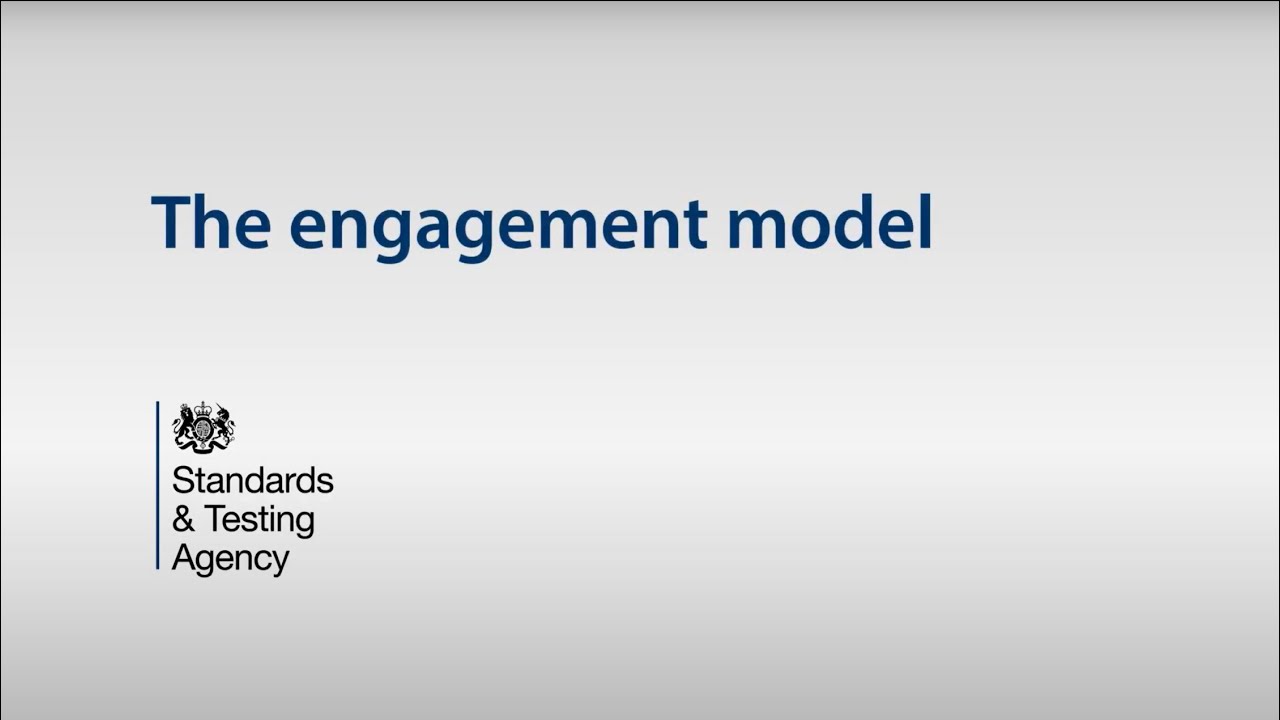 The engagement model

Standards
& Testing
Agency